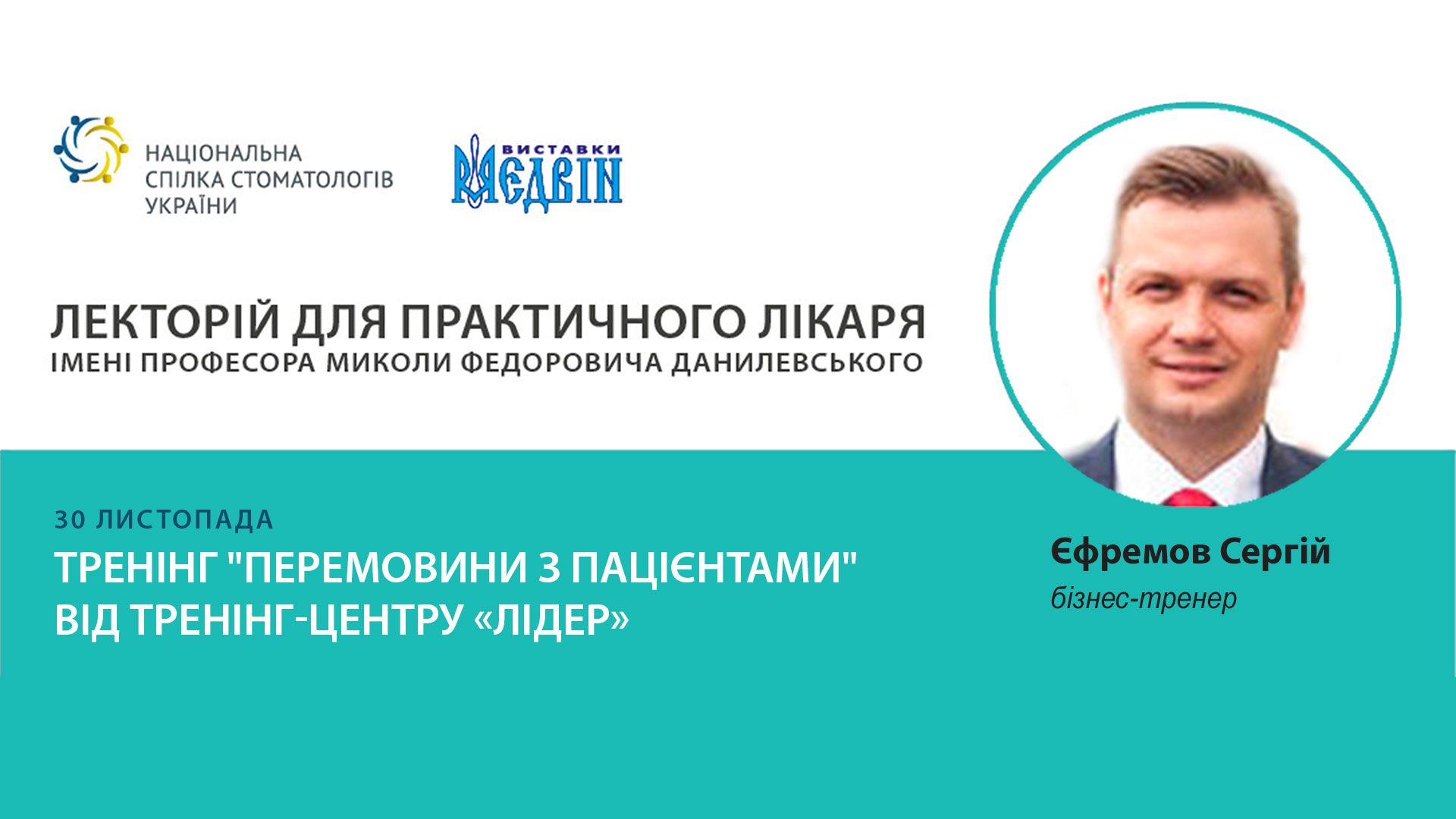 НАЦІОНАЛЬНА
СПІЛКА СТОМАТОЛОГІВ
УКРАЇНИ

ВИСТАВКИ
МЕДВІН

ЛЕКТОРІЙ ДЛЯ ПРАКТИЧНОГО ЛІКАРЯ
ІМЕНІ ПРОФЕСОРА МИКОЛИ ФЕДОРОВИЧА ДАНИЛЕВСЬКОГО

30 ЛИСТОПАДА
ТРЕНІНГ "ПЕРЕМОВИНИ З ПАЦІЄНТАМИ" ВІД ТРЕНІНГ-ЦЕНТРУ «ЛІДЕР»

Єфремов Сергій
бізнес-тренер